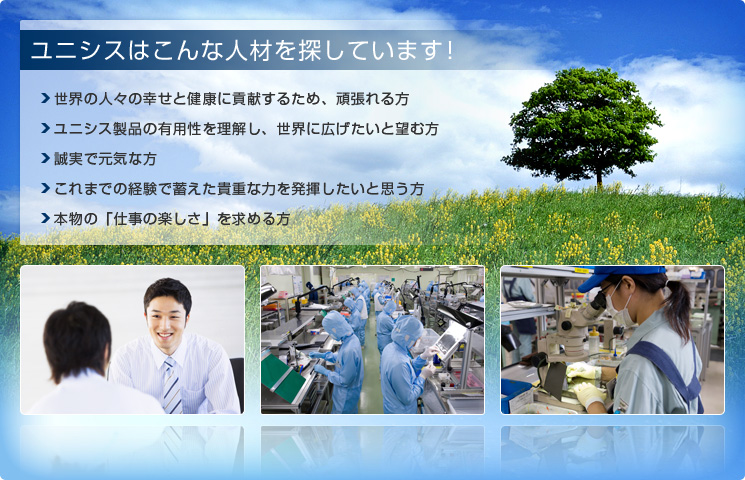 ユニシスはこんな人材を探しています！

世界の人々の幸せと健康に貢献するため、頑張れる方

ユニシス製品の有用性を理解し、世界に広げたいと望む方

誠実で元気な方

これまでの経験で蓄えた貴重な力を発揮したいと思う方

本物の「仕事の楽しさ」を求める方